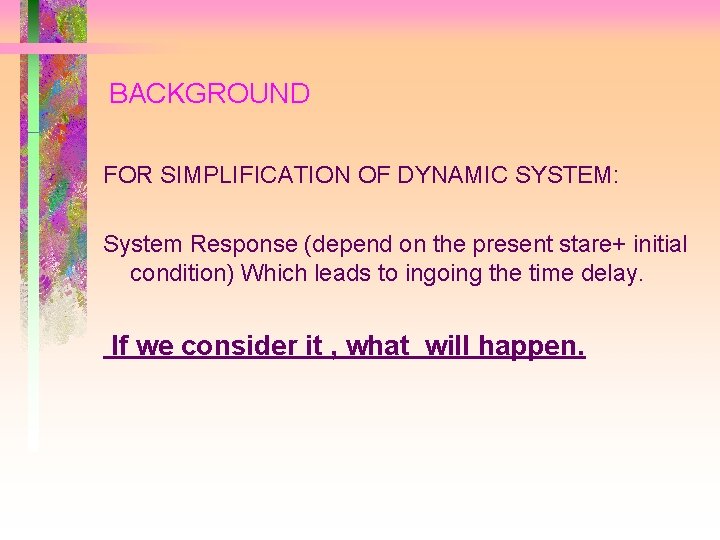 BACKGROUND

FOR SIMPLIFICATION OF DYNAMIC SYSTEM:

System Response (depend on the present stare+ initial condition) Which leads to ingoing the time delay.

If we consider it , what will happen.